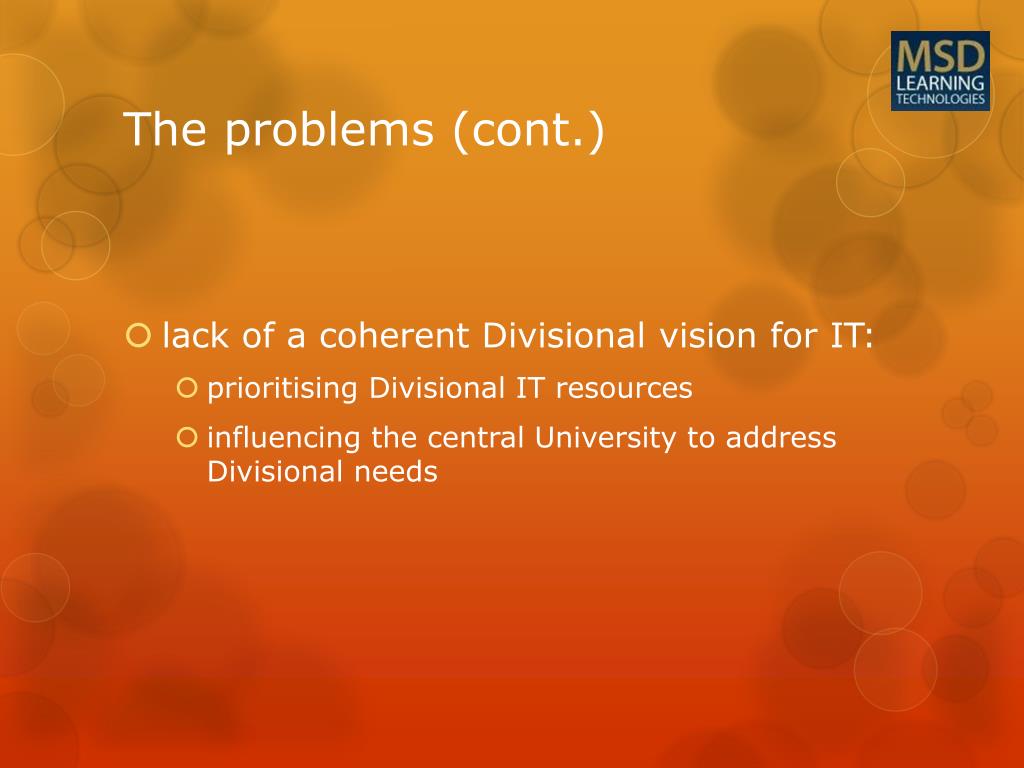 MSD LEARNING TECHNOLOGIES

The problems (cont.)

lack of a coherent Divisional vision for IT:

prioritising Divisional IT resources

influencing the central University to address Divisional needs